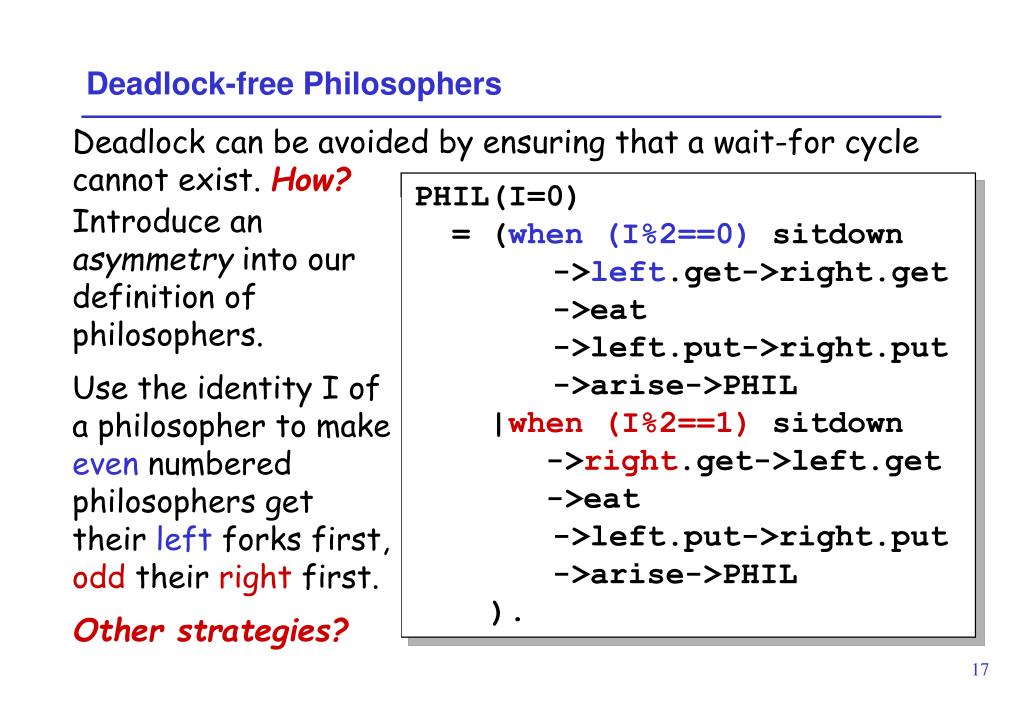 Deadlock-free Philosophers

Deadlock can be avoided by ensuring that a wait-for cycle cannot exist. How?

Introduce an asymmetry into our definition of philosophers.

Use the identity I of a philosopher to make even numbered philosophers get their left forks first, odd their right first.

Other strategies?

PHIL(I=0)
 = (when (I%2==0) sitdown
 ->left.get->right.get
 ->eat
 ->left.put->right.put
 ->arise->PHIL
 |when (I%2==1) sitdown
 ->right.get->left.get
 ->eat
 ->left.put->right.put
 ->arise->PHIL
 ).

17